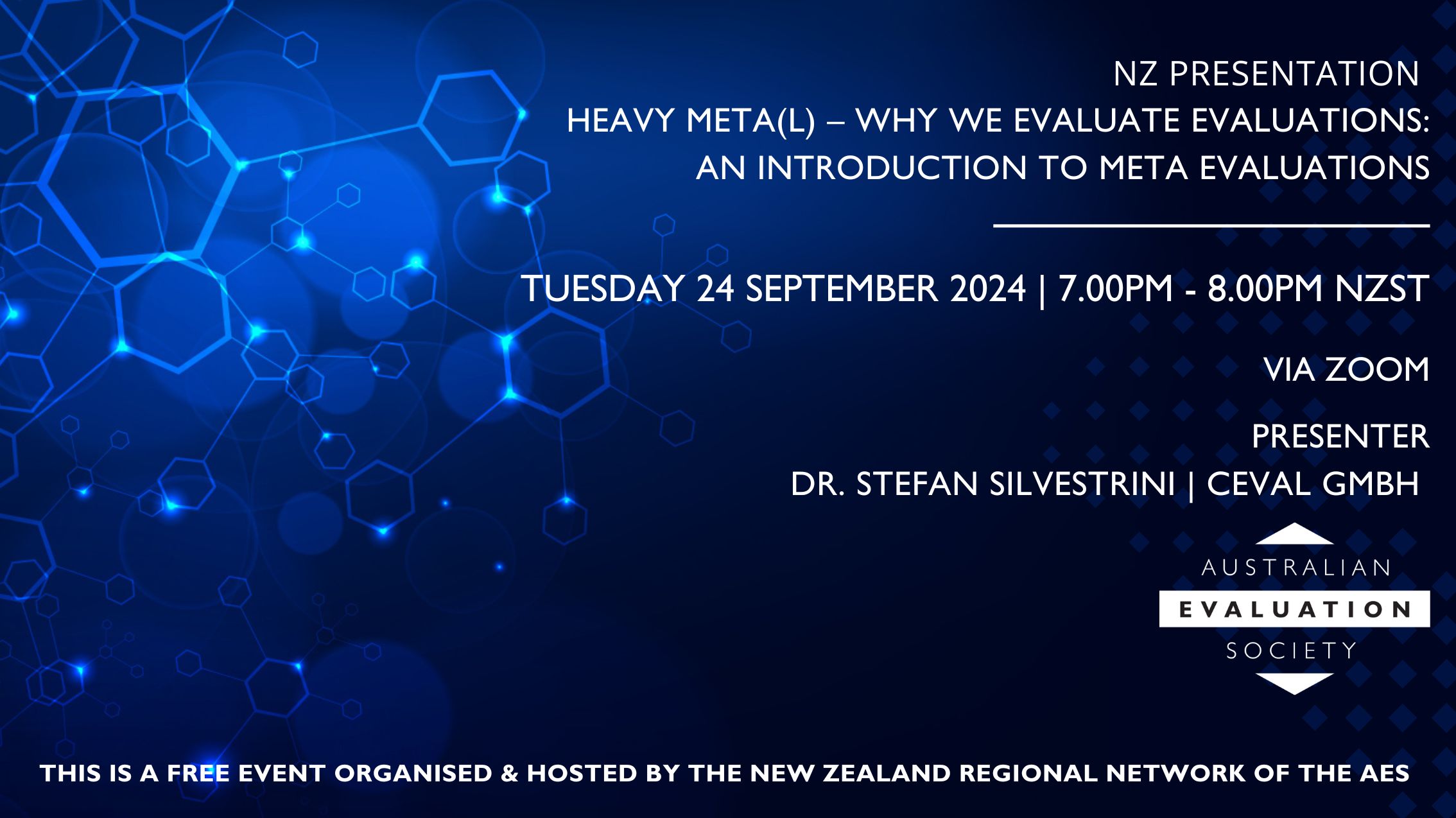 NZ PRESENTATION
HEAVY META(L) – WHY WE EVALUATE EVALUATIONS: AN INTRODUCTION TO META EVALUATIONS

TUESDAY 24 SEPTEMBER 2024 | 7.00PM - 8.00PM NZST

VIA ZOOM

PRESENTER
DR. STEFAN SILVESTRINI | CEVAL GMBH

AUSTRALIAN
EVALUATION
SOCIETY

THIS IS A FREE EVENT ORGANISED & HOSTED BY THE NEW ZEALAND REGIONAL NETWORK OF THE AES